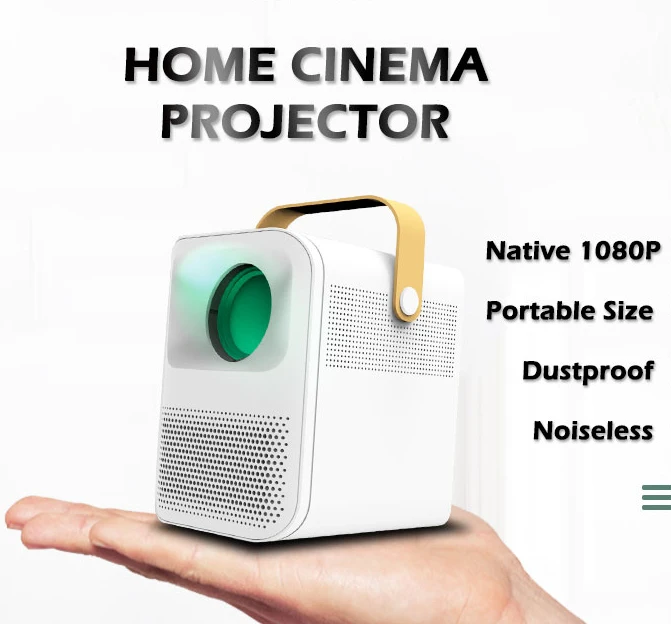 HOME CINEMA PROJECTOR

Native 1080P

Portable Size

Dustproof

Noiseless